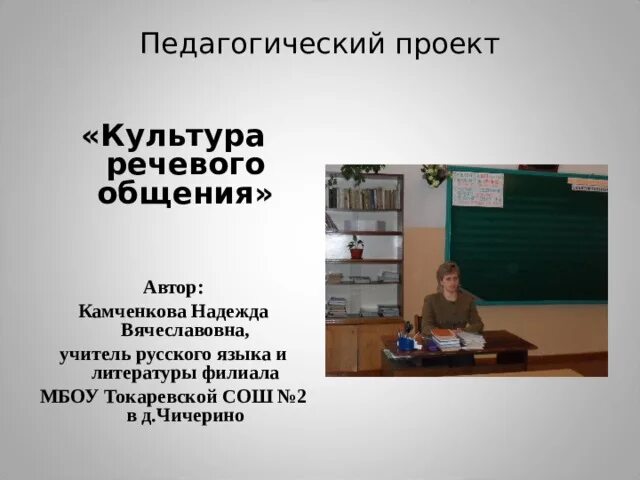 Педагогический проект

«Культура речевого общения»

Автор:
Камченкова Надежда Вячеславовна,
учитель русского языка и литературы филиала
МБОУ Токаревской СОШ №2 в д.Чичерино